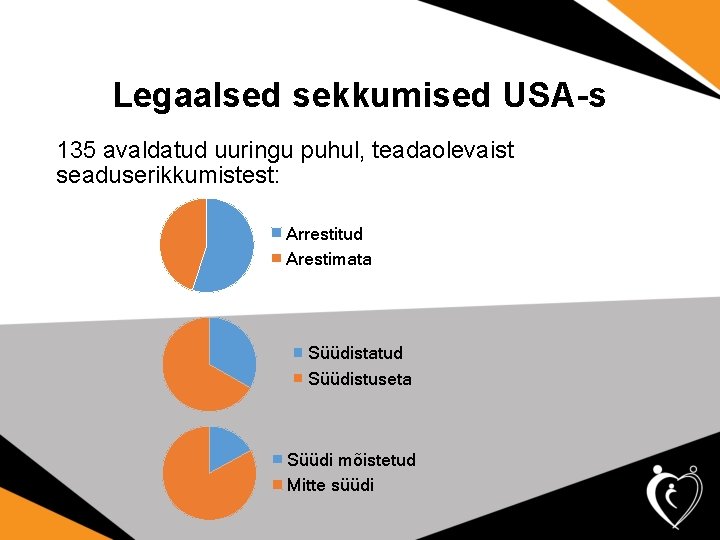 Legaalsed sekkumised USA-s

135 avaldatud uuringu puhul, teadaolevaist seaduserikkumistest:

Arrestitud
Arestimata

Süüdistatud
Süüdistuseta

Süüdi mõistetud
Mitte süüdi